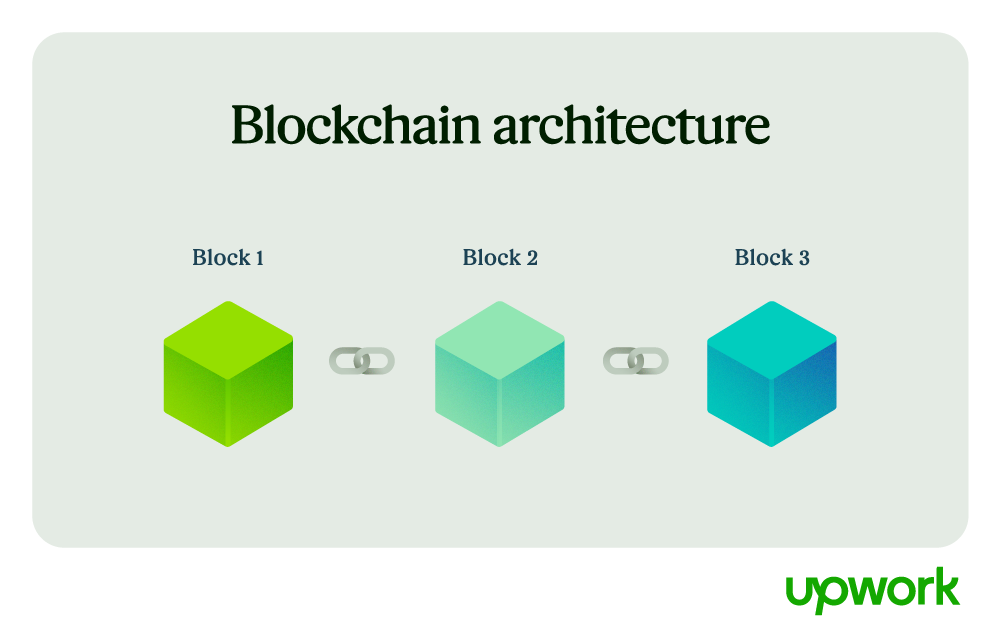 Blockchain architecture

Block 1

Block 2

Block 3

upwork